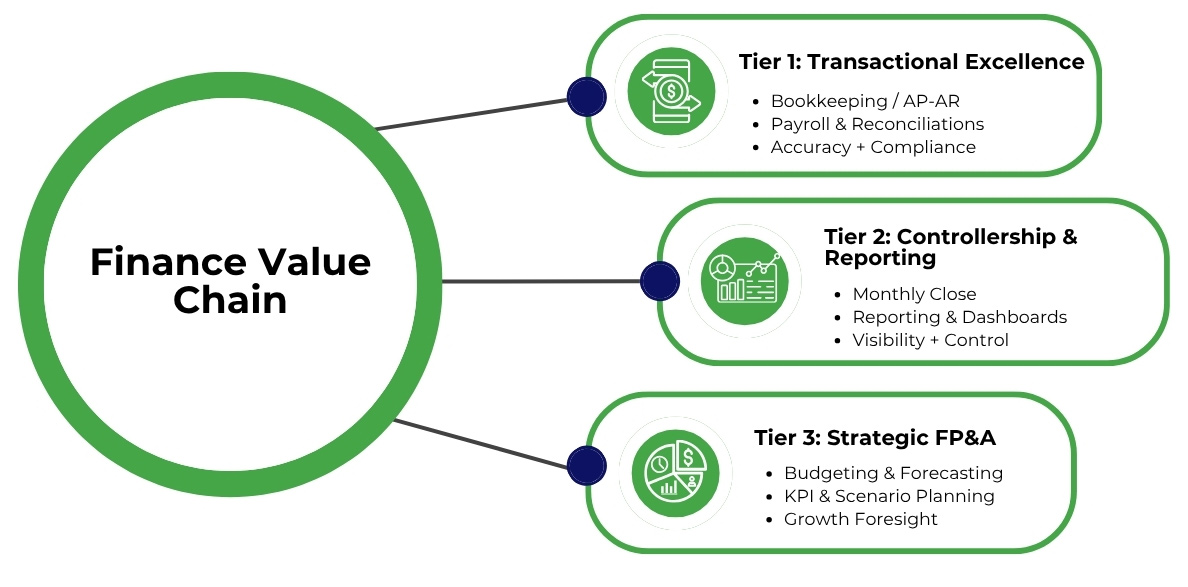 Finance Value Chain

Tier 1: Transactional Excellence
- Bookkeeping / AP-AR
- Payroll & Reconciliations
- Accuracy + Compliance

Tier 2: Controllership & Reporting
- Monthly Close
- Reporting & Dashboards
- Visibility + Control

Tier 3: Strategic FP&A
- Budgeting & Forecasting
- KPI & Scenario Planning
- Growth Foresight